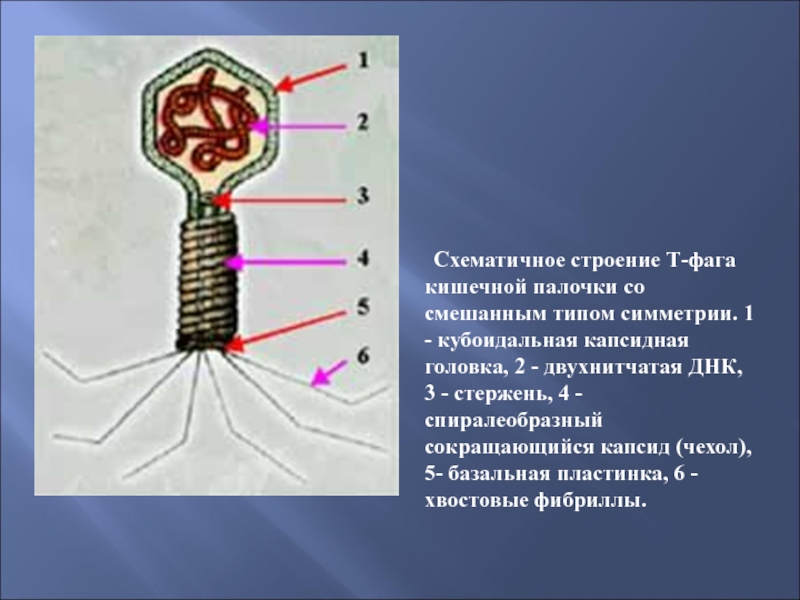 1
2
3
4
5
6

Схематичное строение Т-фага кишечной палочки со смешанным типом симметрии. 1 - кубоидальная капсидная головка, 2 - двухнитчатая ДНК, 3 - стержень, 4 - спиралеобразный сокращающийся капсид (чехол), 5- базальная пластинка, 6 - хвостовые фибриллы.